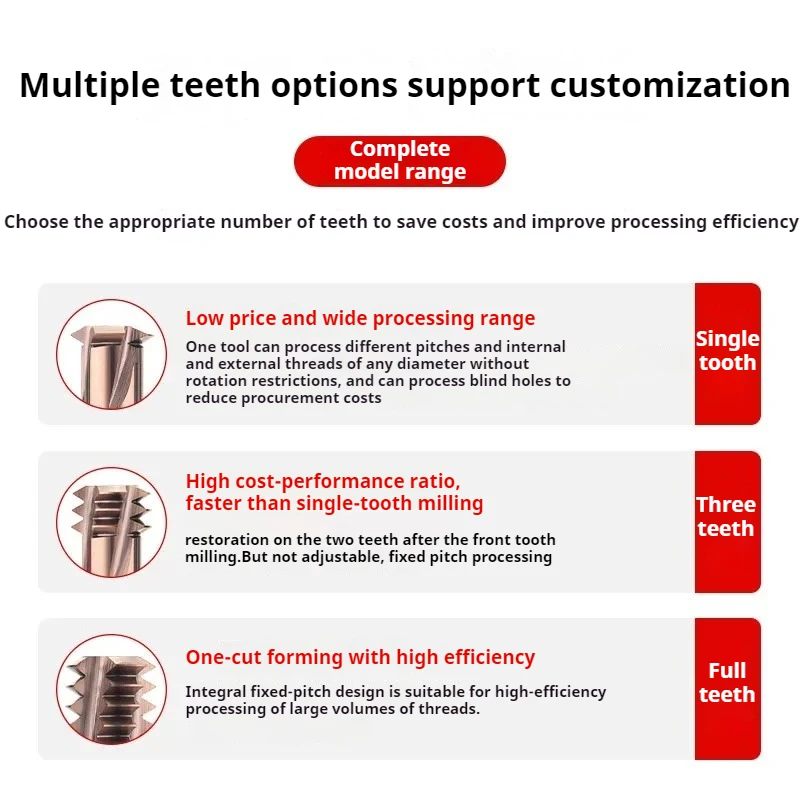 Multiple teeth options support customization

Complete model range

Choose the appropriate number of teeth to save costs and improve processing efficiency

Low price and wide processing range

One tool can process different pitches and internal and external threads of any diameter without rotation restrictions, and can process blind holes to reduce procurement costs

Single tooth

High cost-performance ratio, faster than single-tooth milling

restoration on the two teeth after the front tooth milling.But not adjustable, fixed pitch processing

Three teeth

One-cut forming with high efficiency

Integral fixed-pitch design is suitable for high-efficiency processing of large volumes of threads.

Full teeth